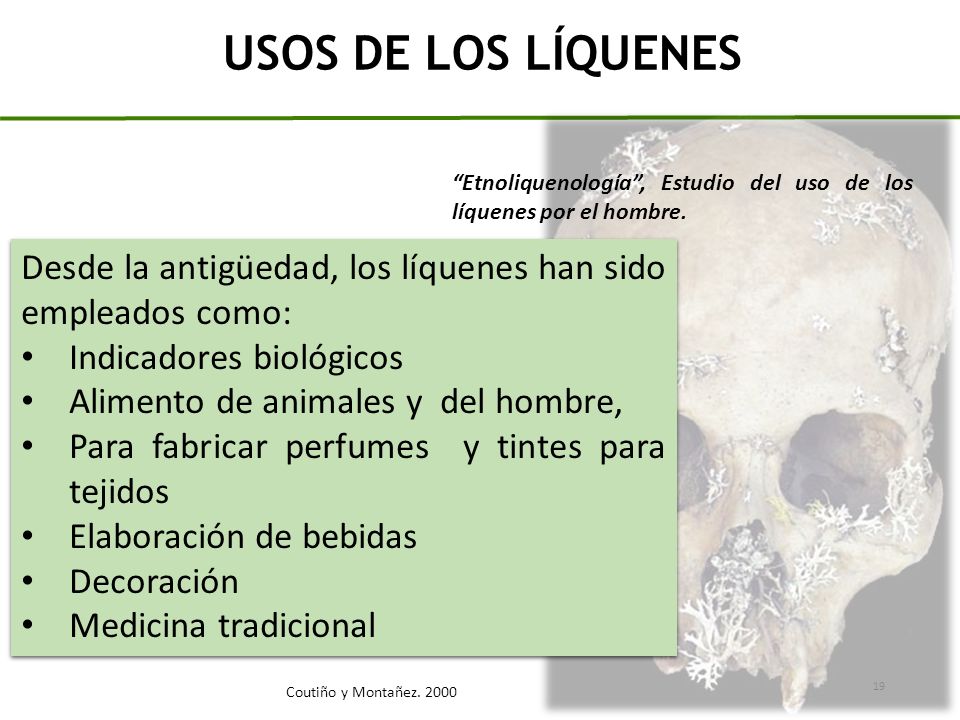 USOS DE LOS LÍQUENES

"Etnoliquenología", Estudio del uso de los líquenes por el hombre.

Desde la antigüedad, los líquenes han sido empleados como:
• Indicadores biológicos
• Alimento de animales y del hombre,
• Para fabricar perfumes y tintes para tejidos
• Elaboración de bebidas
• Decoración
• Medicina tradicional

Coutiño y Montañez. 2000

19